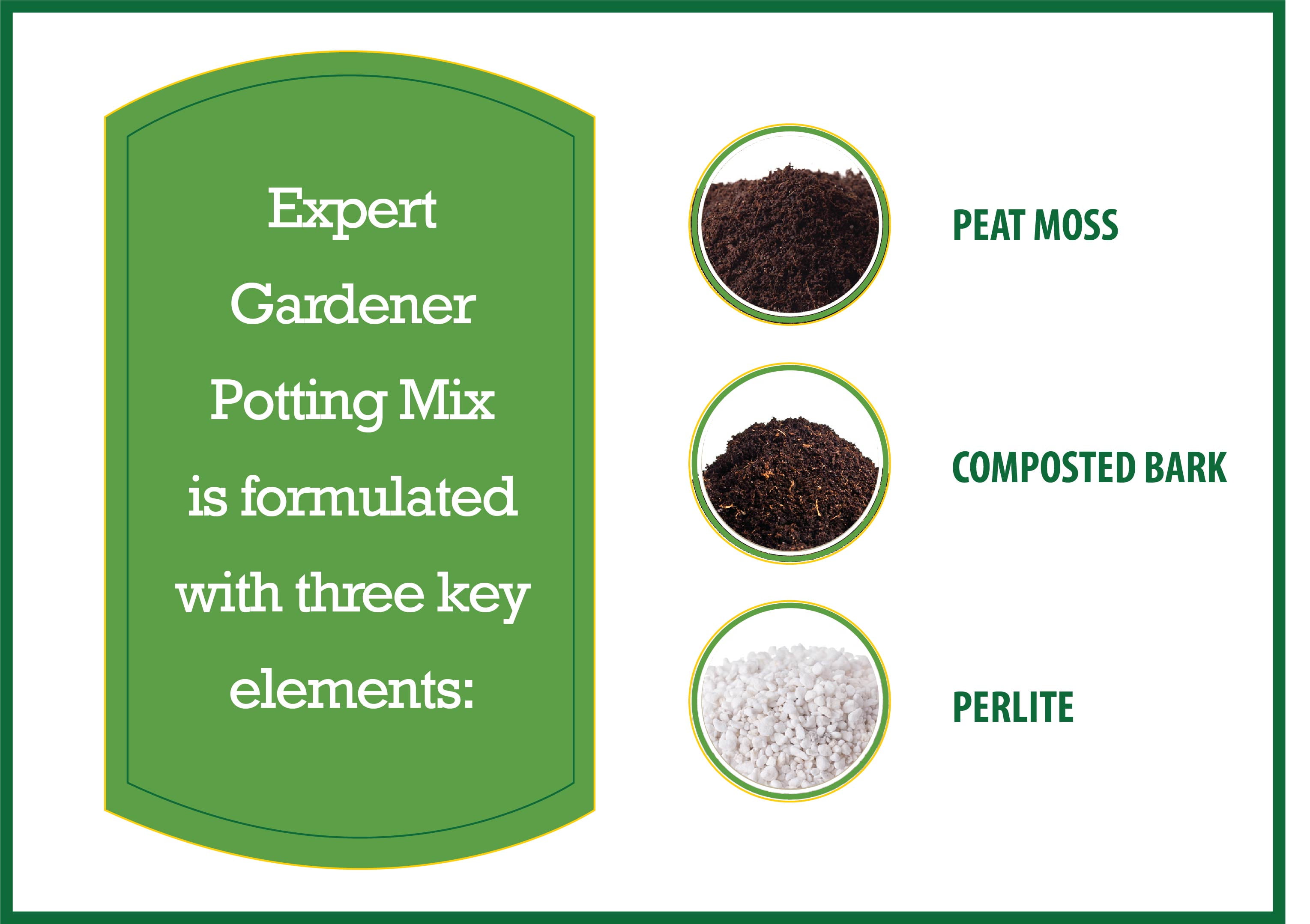 Expert Gardener Potting Mix is formulated with three key elements:

PEAT MOSS

COMPOSTED BARK

PERLITE